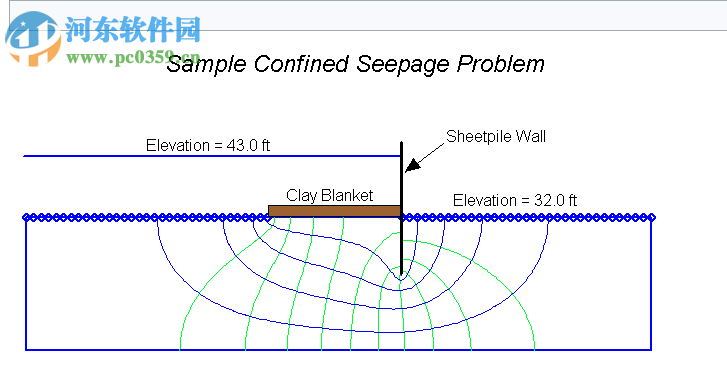 河东软件园
www.pc0359.cn
Sample Confined Seepage Problem

Elevation = 43.0 ft

Sheetpile Wall

Clay Blanket

Elevation = 32.0 ft